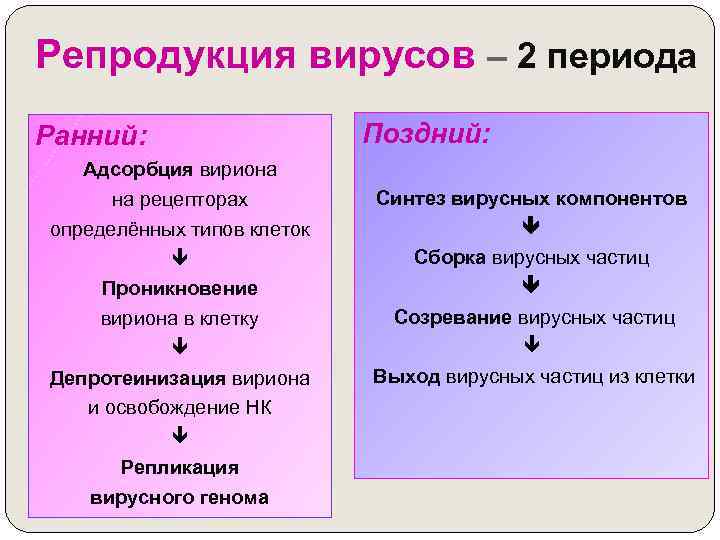 Репродукция вирусов – 2 периода

Ранний:

Адсорбция вириона на рецепторах определённых типов клеток

↓

Проникновение вириона в клетку

↓

Депротеинизация вириона и освобождение НК

↓

Репликация вирусного генома

Поздний:

Синтез вирусных компонентов

↓

Сборка вирусных частиц

↓

Созревание вирусных частиц

↓

Выход вирусных частиц из клетки